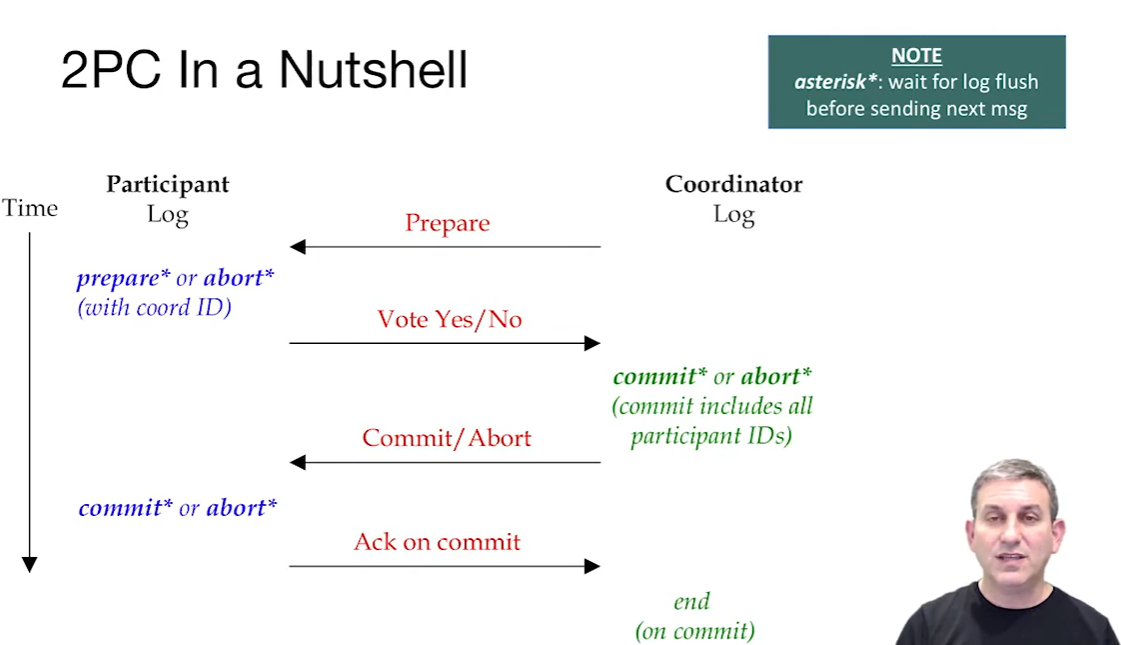 2PC In a Nutshell

NOTE
asterisk*: wait for log flush before sending next msg

Time

Participant
Log

Coordinator
Log

Prepare

prepare* or abort*
(with coord ID)

Vote Yes/No

commit* or abort*
(commit includes all participant IDs)

Commit/Abort

commit* or abort*

Ack on commit

end
(on commit)